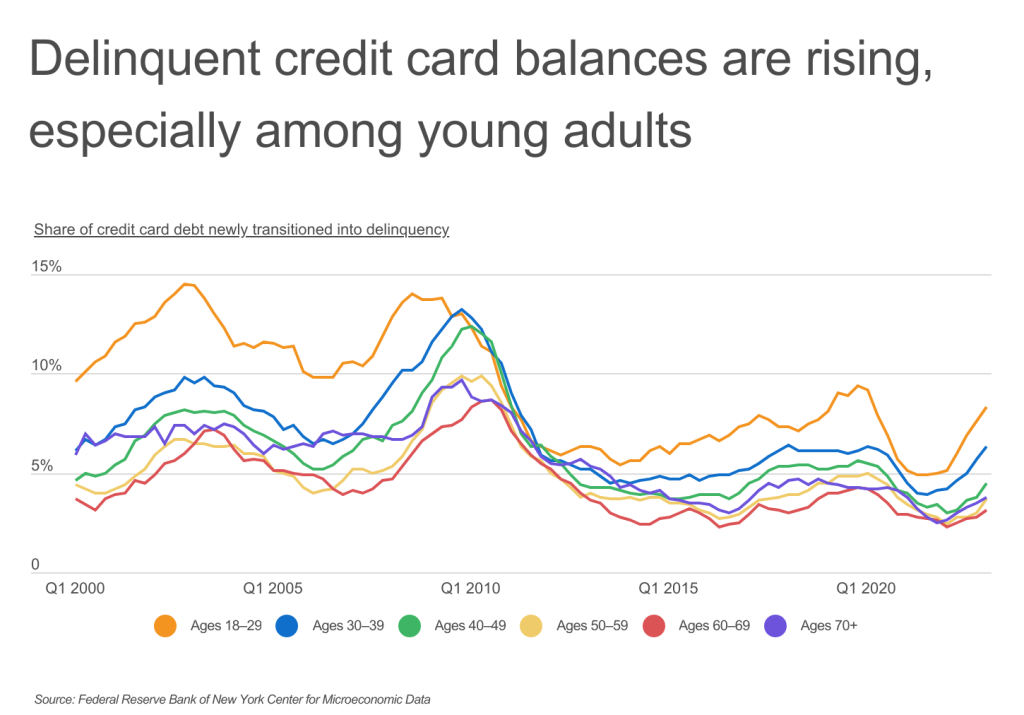 Delinquent credit card balances are rising, especially among young adults

Share of credit card debt newly transitioned into delinquency

15%
10%
5%
0

Q1 2000
Q1 2005
Q1 2010
Q1 2015
Q1 2020

Ages 18–29
Ages 30–39
Ages 40–49
Ages 50–59
Ages 60–69
Ages 70+

Source: Federal Reserve Bank of New York Center for Microeconomic Data